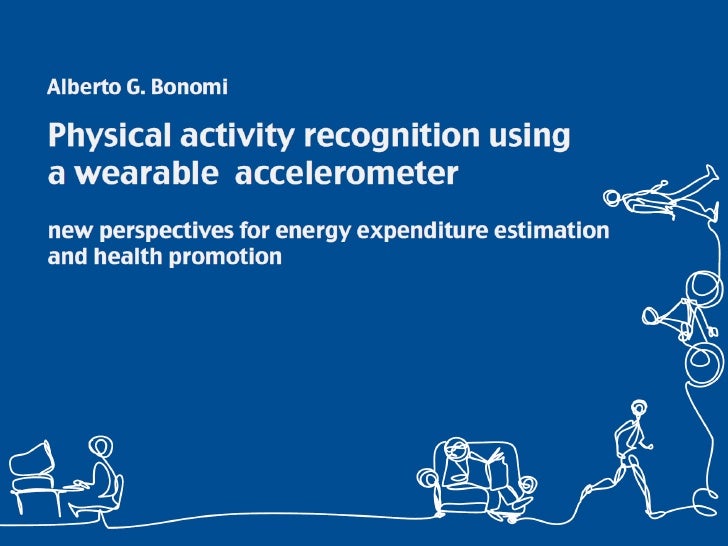 Alberto G. Bonomi

Physical activity recognition using a wearable accelerometer

new perspectives for energy expenditure estimation and health promotion